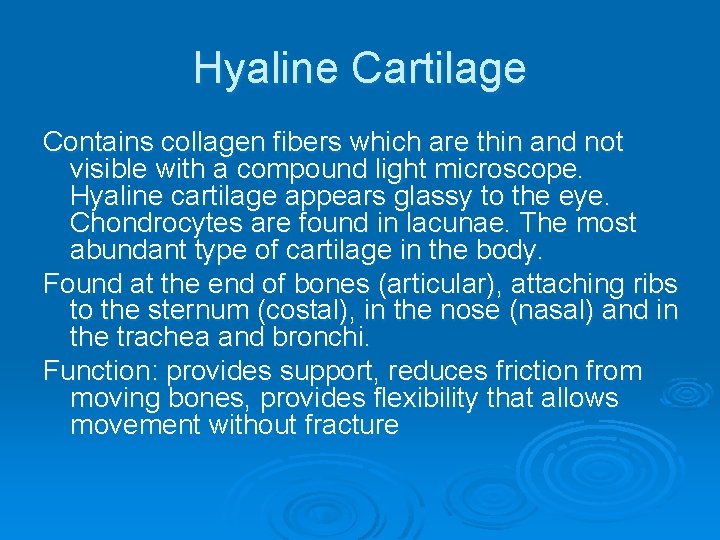 Hyaline Cartilage

Contains collagen fibers which are thin and not visible with a compound light microscope. Hyaline cartilage appears glassy to the eye. Chondrocytes are found in lacunae. The most abundant type of cartilage in the body.

Found at the end of bones (articular), attaching ribs to the sternum (costal), in the nose (nasal) and in the trachea and bronchi.

Function: provides support, reduces friction from moving bones, provides flexibility that allows movement without fracture